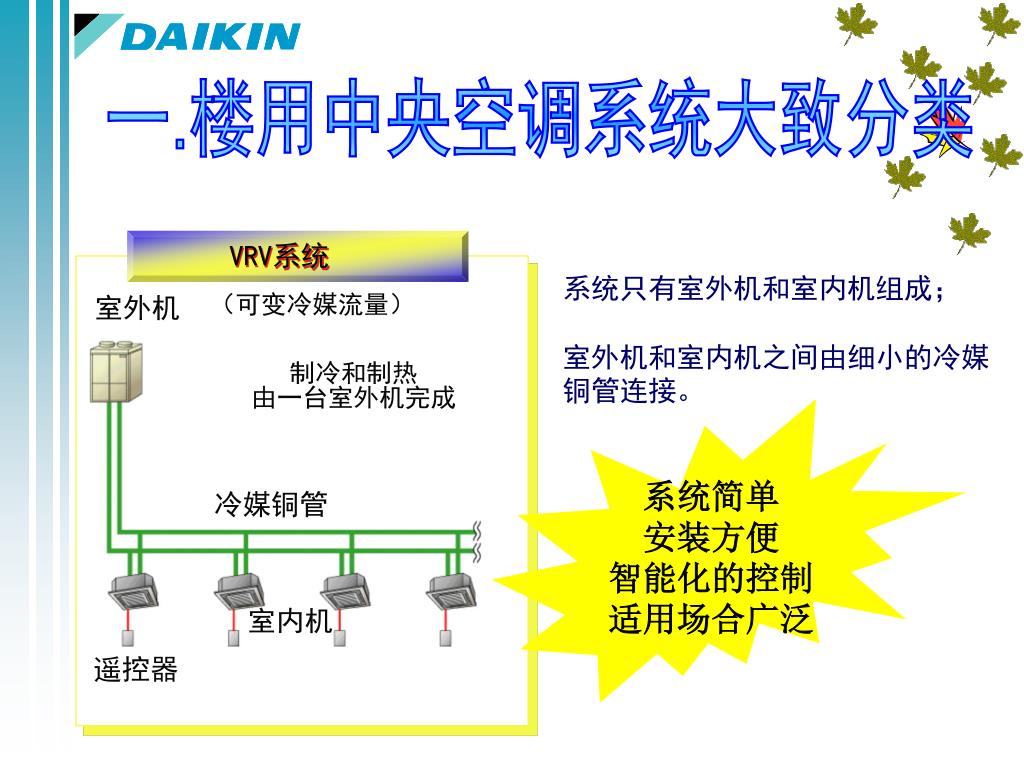 DAIKIN

一.楼用中央空调系统大致分类

VRV系统

室外机 （可变冷媒流量）

制冷和制热
由一台室外机完成

冷媒铜管

室内机

遥控器

系统只有室外机和室内机组成；

室外机和室内机之间由细小的冷媒铜管连接。

系统简单
安装方便
智能化的控制
适用场合广泛